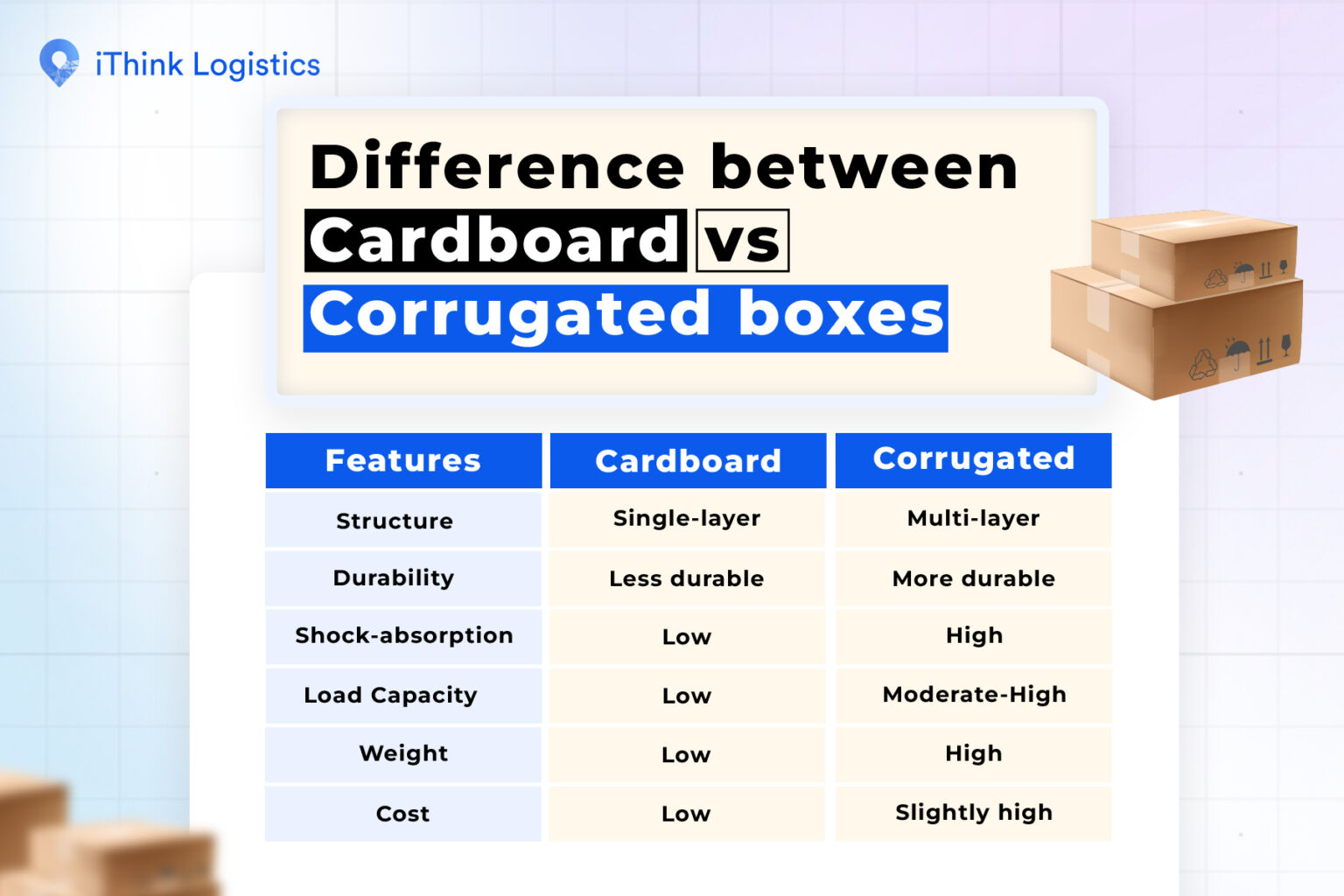 iThink Logistics

Difference between Cardboard vs Corrugated boxes

| Features | Cardboard | Corrugated |
|---|---|---|
| Structure | Single-layer | Multi-layer |
| Durability | Less durable | More durable |
| Shock-absorption | Low | High |
| Load Capacity | Low | Moderate-High |
| Weight | Low | High |
| Cost | Low | Slightly high |